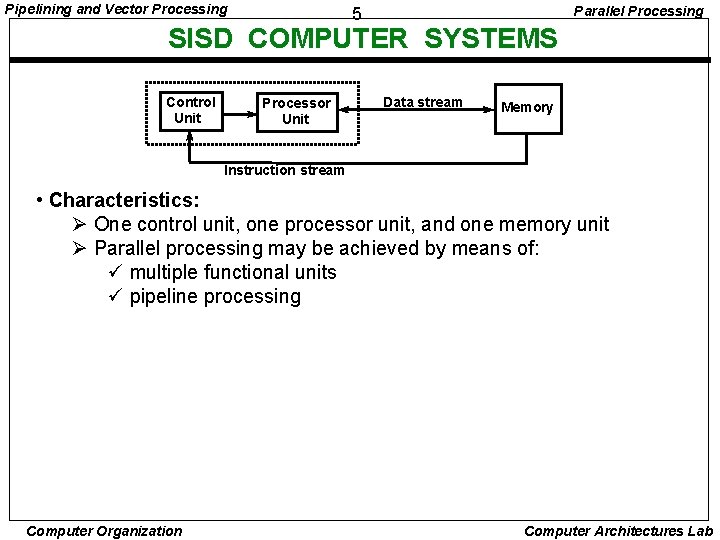 Pipelining and Vector Processing
5
Parallel Processing

SISD COMPUTER SYSTEMS

Control Unit
Processor Unit
Data stream
Memory
Instruction stream

• Characteristics:
➢ One control unit, one processor unit, and one memory unit
➢ Parallel processing may be achieved by means of:
✓ multiple functional units
✓ pipeline processing

Computer Organization
Computer Architectures Lab